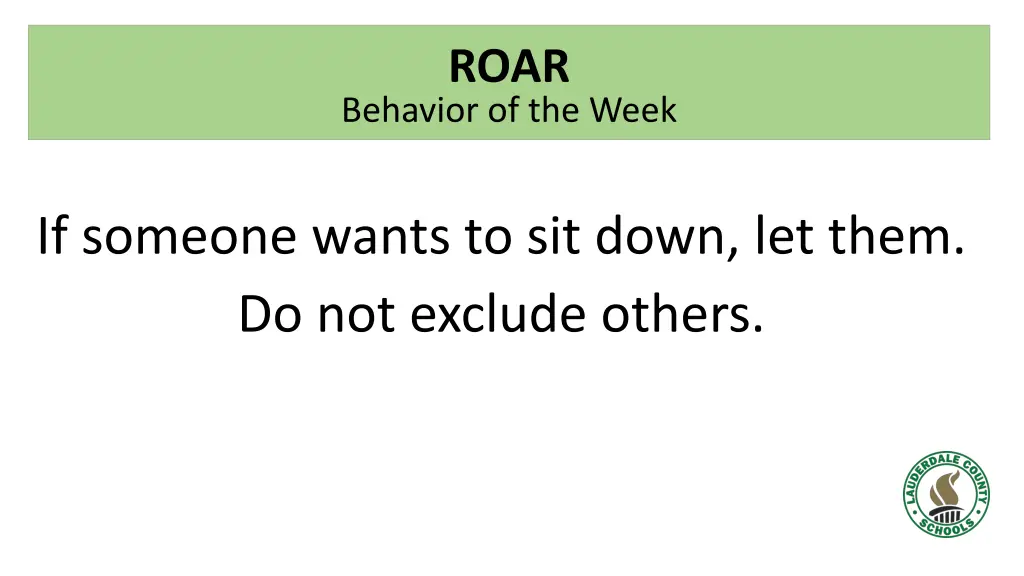 ROAR
Behavior of the Week

If someone wants to sit down, let them.
Do not exclude others.

LAUDERDALE COUNTY SCHOOLS